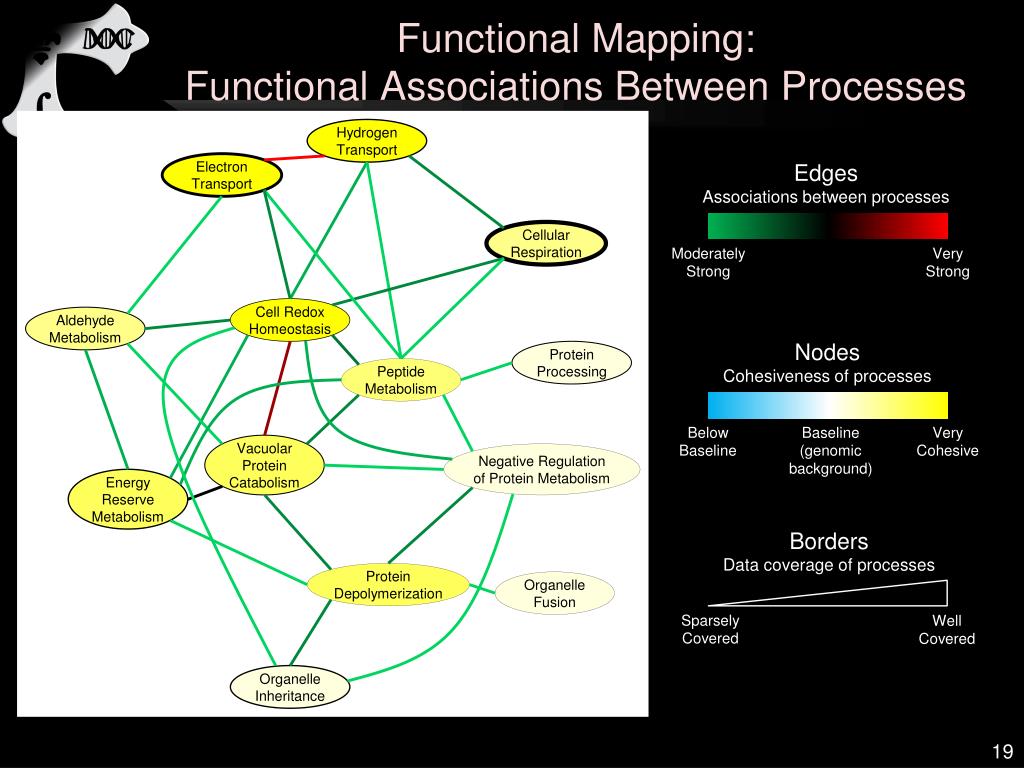 Functional Mapping:
Functional Associations Between Processes

Hydrogen Transport
Electron Transport
Cellular Respiration
Aldehyde Metabolism
Cell Redox Homeostasis
Peptide Metabolism
Protein Processing
Vacuolar Protein Catabolism
Negative Regulation of Protein Metabolism
Energy Reserve Metabolism
Protein Depolymerization
Organelle Fusion
Organelle Inheritance

Edges
Associations between processes
Moderately Strong
Very Strong

Nodes
Cohesiveness of processes
Below Baseline
Baseline (genomic background)
Very Cohesive

Borders
Data coverage of processes
Sparsely Covered
Well Covered

19